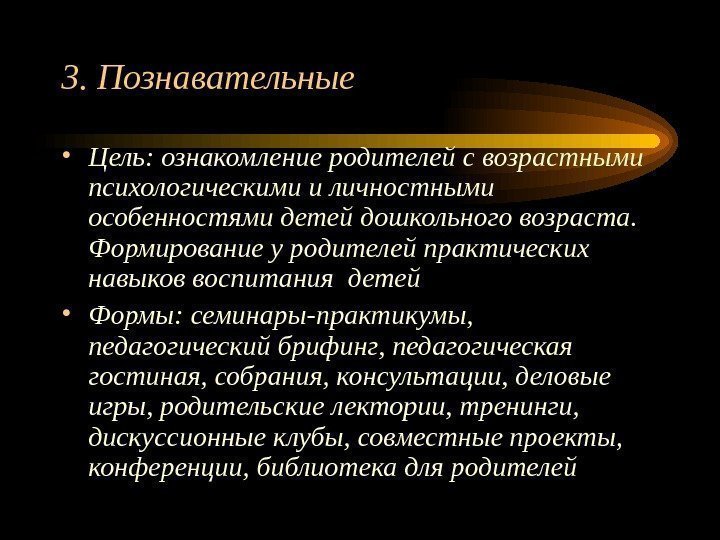 3. Познавательные

• Цель: ознакомление родителей с возрастными психологическими и личностными особенностями детей дошкольного возраста. Формирование у родителей практических навыков воспитания детей

• Формы: семинары-практикумы, педагогический брифинг, педагогическая гостиная, собрания, консультации, деловые игры, родительские лектории, тренинги, дискуссионные клубы, совместные проекты, конференции, библиотека для родителей